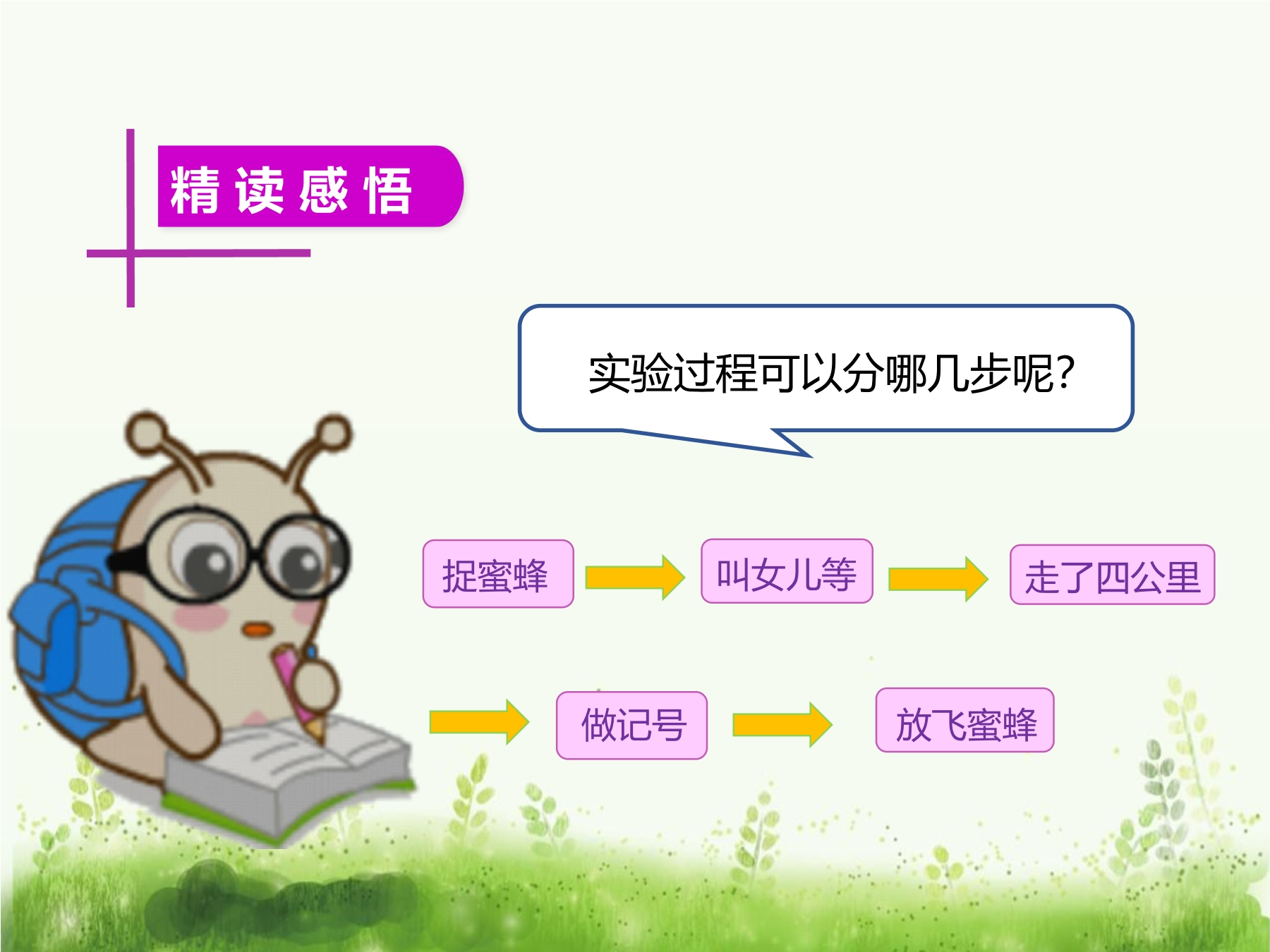 精读感悟

实验过程可以分哪几步呢?

捉蜜蜂

叫女儿等

走了四公里

做记号

放飞蜜蜂